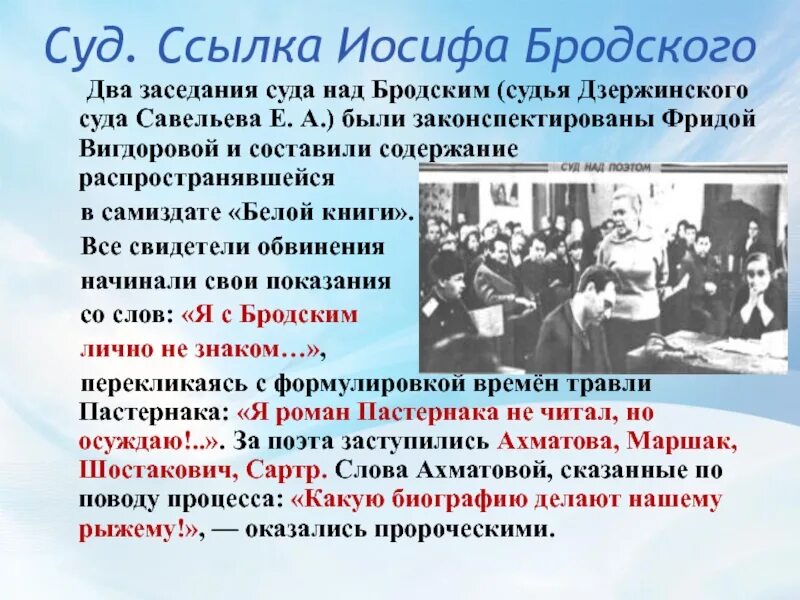 Суд. Ссылка Иосифа Бродского

Два заседания суда над Бродским (судья Дзержинского суда Савельева Е. А.) были законспектированы Фридой Вигдоровой и составили содержание распространявшейся в самиздате «Белой книги». Все свидетели обвинения начинали свои показания со слов: «Я с Бродским лично не знаком…», перекликаясь с формулировкой времён травли Пастернака: «Я роман Пастернака не читал, но осуждаю!..». За поэта заступились Ахматова, Маршак, Шостакович, Сартр. Слова Ахматовой, сказанные по поводу процесса: «Какую биографию делают нашему рыжему!», — оказались пророческими.

СУД НАД ПОЭТОМ